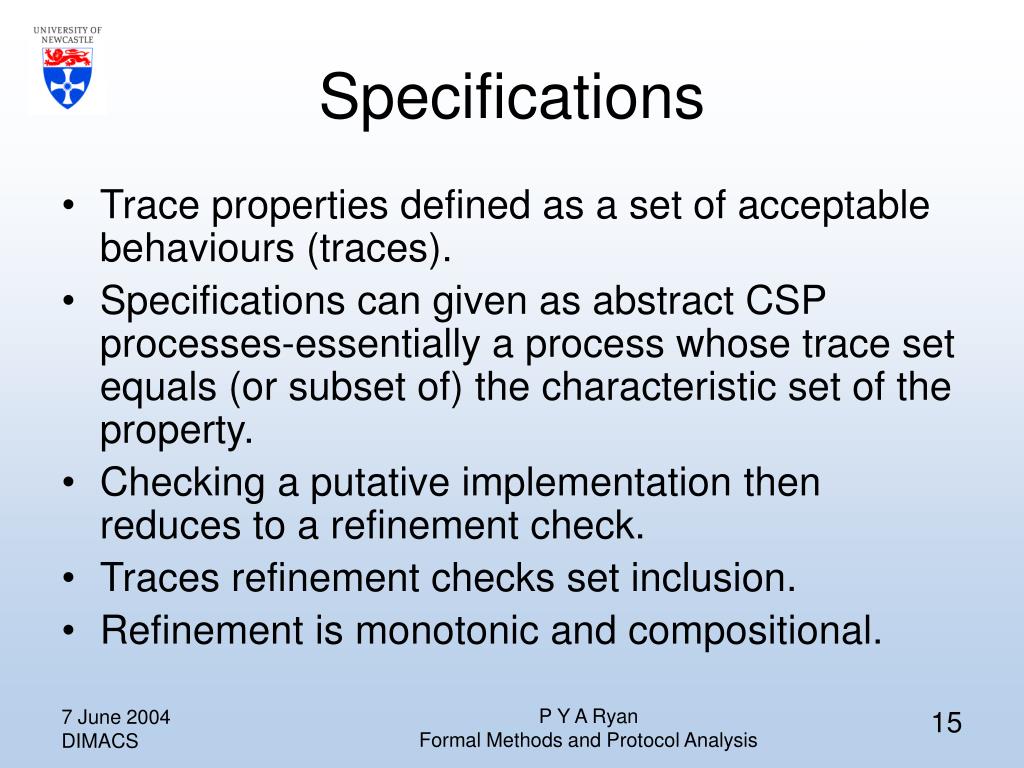 UNIVERSITY OF NEWCASTLE

Specifications

• Trace properties defined as a set of acceptable behaviours (traces).
• Specifications can given as abstract CSP processes-essentially a process whose trace set equals (or subset of) the characteristic set of the property.
• Checking a putative implementation then reduces to a refinement check.
• Traces refinement checks set inclusion.
• Refinement is monotonic and compositional.

7 June 2004
DIMACS

P Y A Ryan
Formal Methods and Protocol Analysis

15